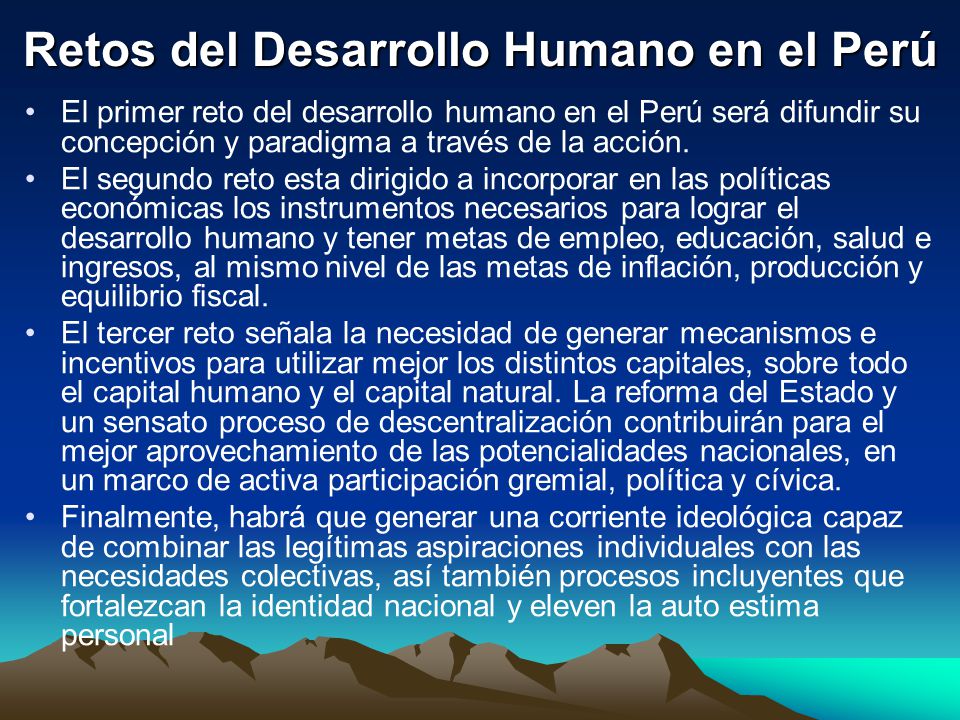 Retos del Desarrollo Humano en el Perú

• El primer reto del desarrollo humano en el Perú será difundir su concepción y paradigma a través de la acción.

• El segundo reto esta dirigido a incorporar en las políticas económicas los instrumentos necesarios para lograr el desarrollo humano y tener metas de empleo, educación, salud e ingresos, al mismo nivel de las metas de inflación, producción y equilibrio fiscal.

• El tercer reto señala la necesidad de generar mecanismos e incentivos para utilizar mejor los distintos capitales, sobre todo el capital humano y el capital natural. La reforma del Estado y un sensato proceso de descentralización contribuirán para el mejor aprovechamiento de las potencialidades nacionales, en un marco de activa participación gremial, política y cívica.

• Finalmente, habrá que generar una corriente ideológica capaz de combinar las legítimas aspiraciones individuales con las necesidades colectivas, así también procesos incluyentes que fortalezcan la identidad nacional y eleven la auto estima personal